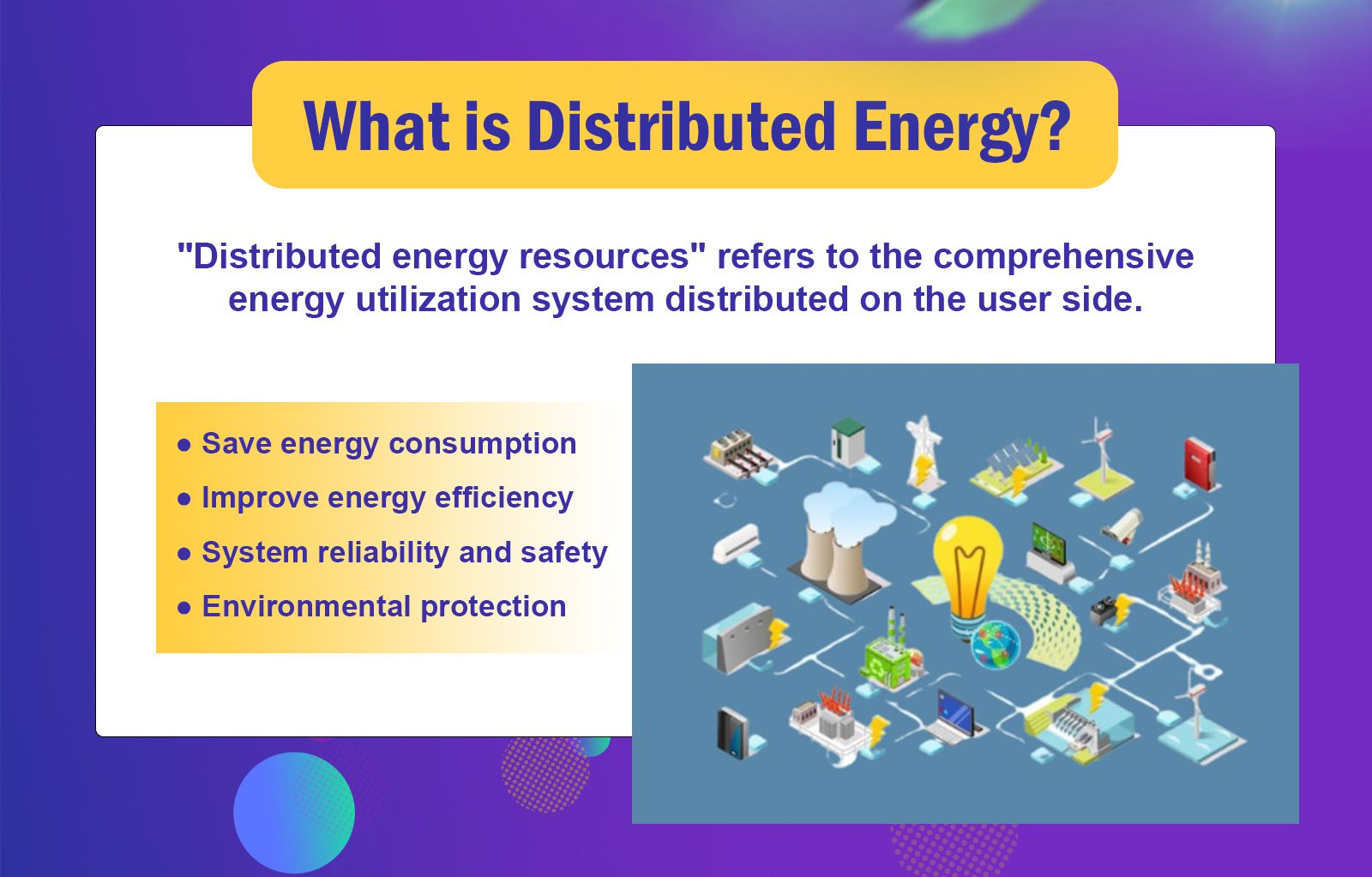 What is Distributed Energy?

"Distributed energy resources" refers to the comprehensive energy utilization system distributed on the user side.

● Save energy consumption
● Improve energy efficiency
● System reliability and safety
● Environmental protection